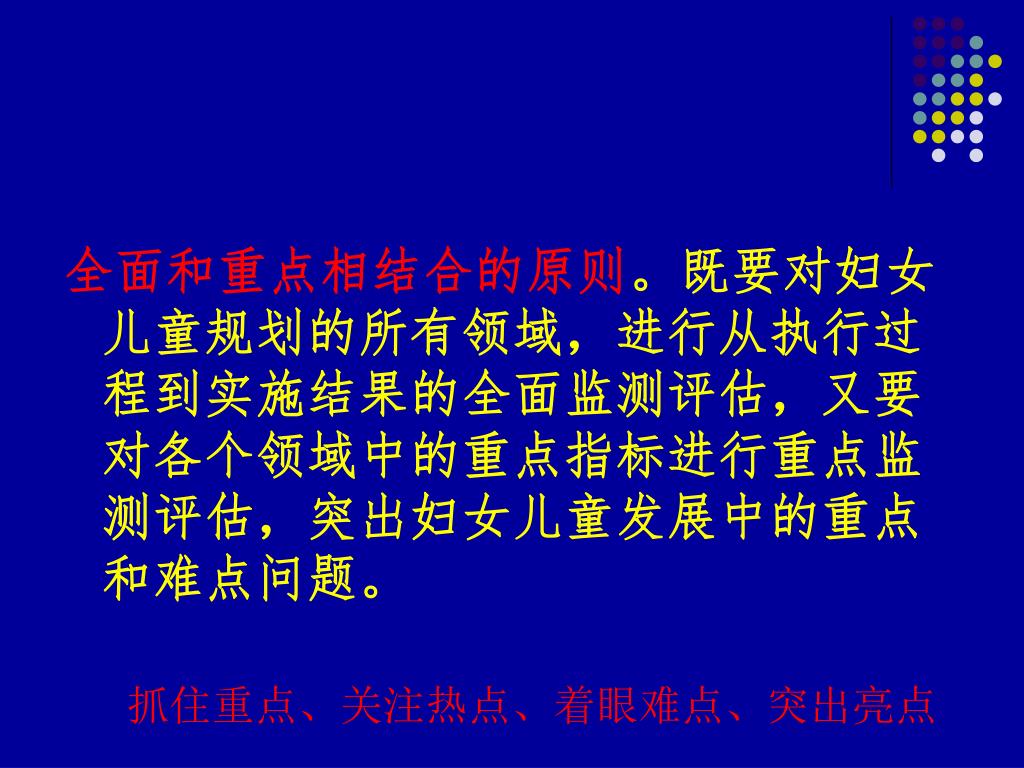 全面和重点相结合的原则。既要对妇女儿童规划的所有领域，进行从执行过程到实施结果的全面监测评估，又要对各个领域中的重点指标进行重点监测评估，突出妇女儿童发展中的重点和难点问题。

抓住重点、关注热点、着眼难点、突出亮点